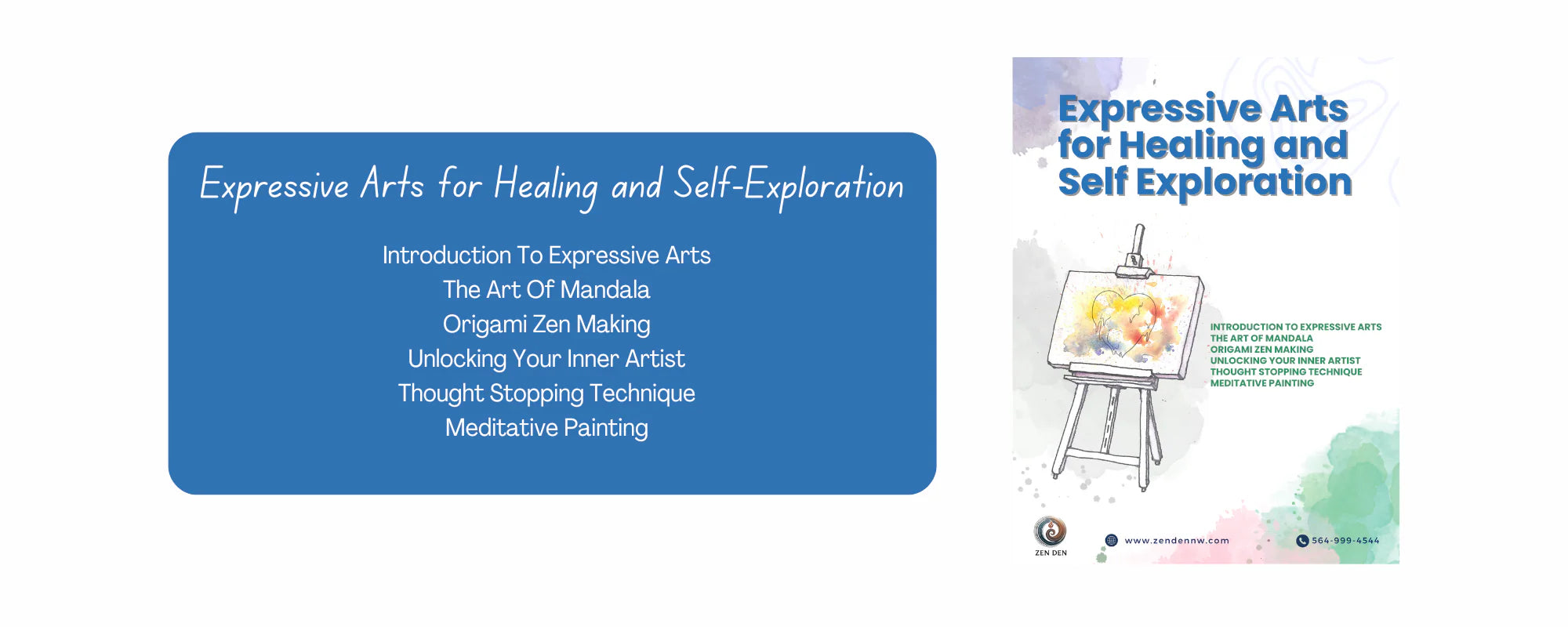 Expressive Arts for Healing and Self-Exploration

Introduction To Expressive Arts
The Art Of Mandala
Origami Zen Making
Unlocking Your Inner Artist
Thought Stopping Technique
Meditative Painting

Expressive Arts for Healing and Self Exploration

INTRODUCTION TO EXPRESSIVE ARTS
THE ART OF MANDALA
ORIGAMI ZEN MAKING
UNLOCKING YOUR INNER ARTIST
THOUGHT STOPPING TECHNIQUE
MEDITATIVE PAINTING

ZEN DEN

www.zendennw.com

564-999-4544